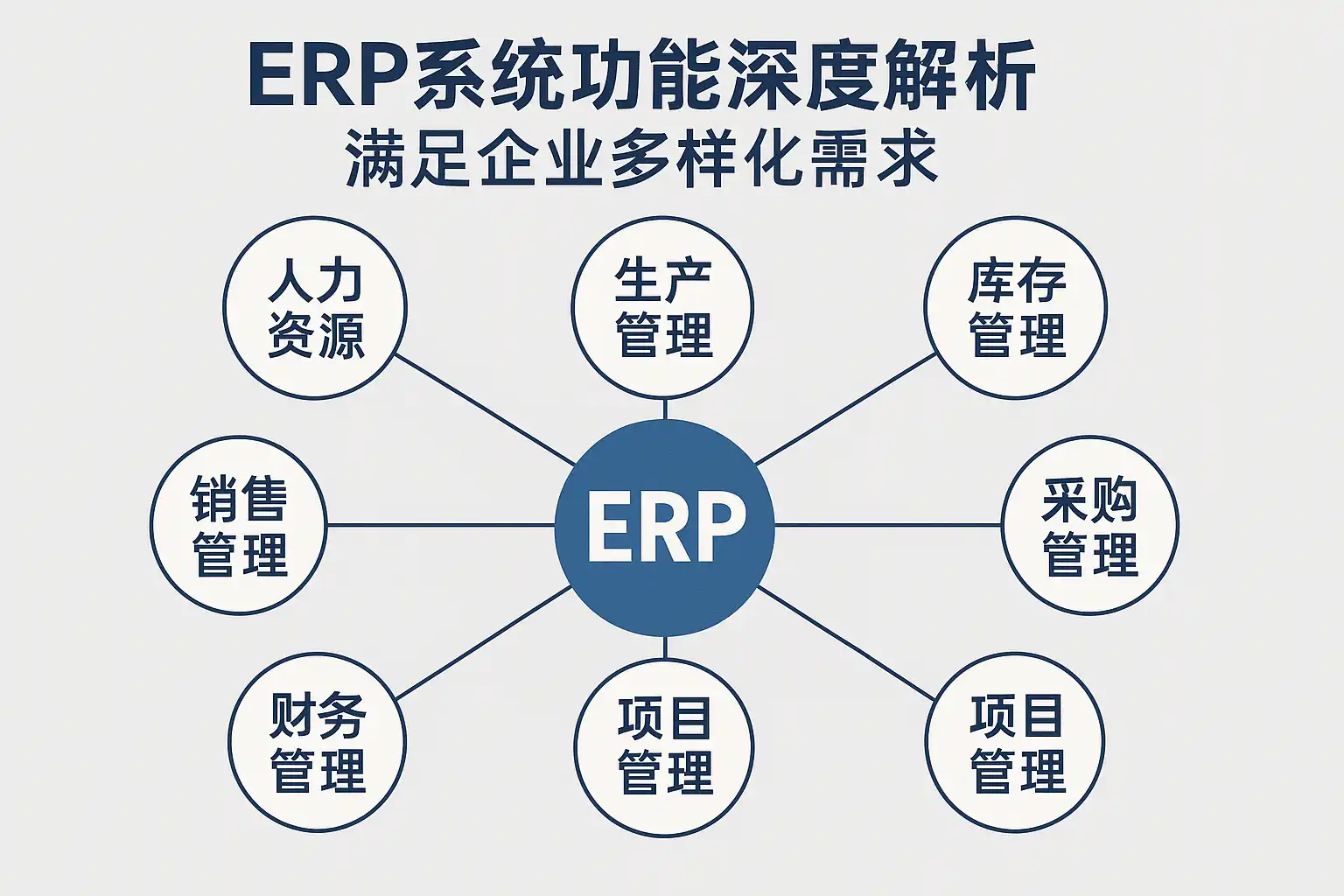 ERP系统功能深度解析
满足企业多样化需求

人力资源

生产管理

库存管理

销售管理

ERP

采购管理

财务管理

项目管理

项目管理